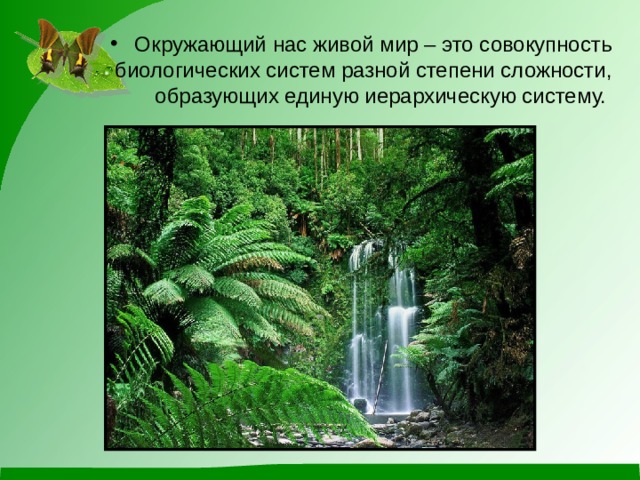 • Окружающий нас живой мир – это совокупность биологических систем разной степени сложности, образующих единую иерархическую систему.